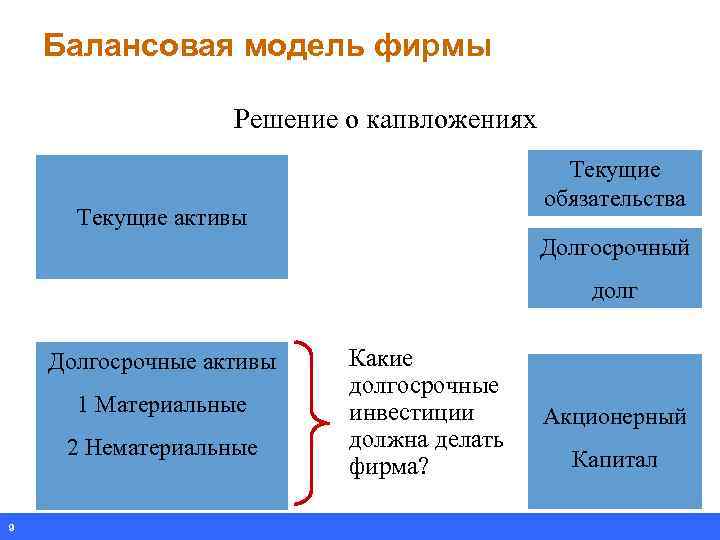 Балансовая модель фирмы

Решение о капвложениях

Текущие активы

Текущие обязательства

Долгосрочный

долг

Долгосрочные активы

1 Материальные

2 Нематериальные

Какие долгосрочные инвестиции должна делать фирма?

Акционерный

Капитал

9